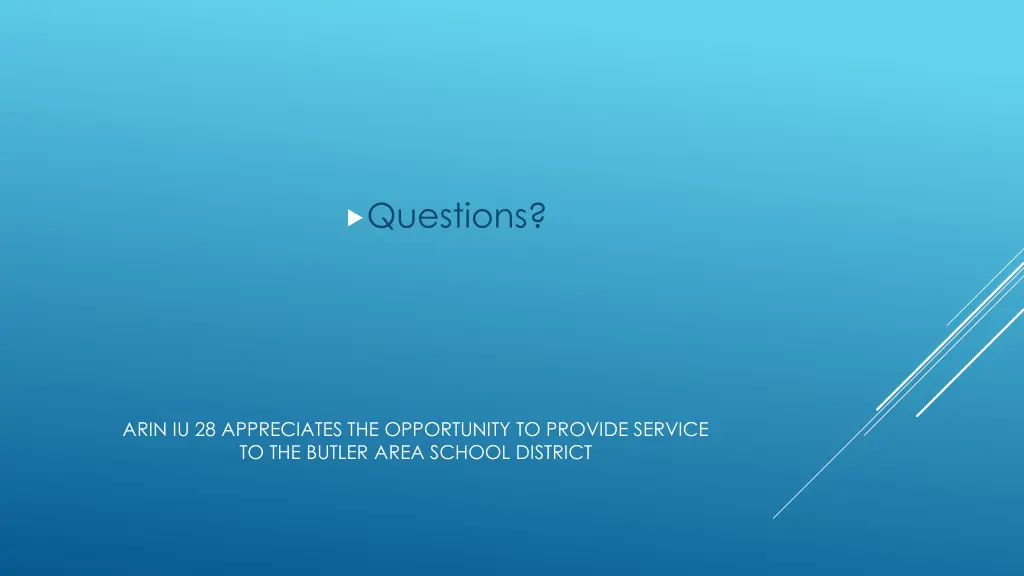 Questions?

ARIN IU 28 APPRECIATES THE OPPORTUNITY TO PROVIDE SERVICE TO THE BUTLER AREA SCHOOL DISTRICT